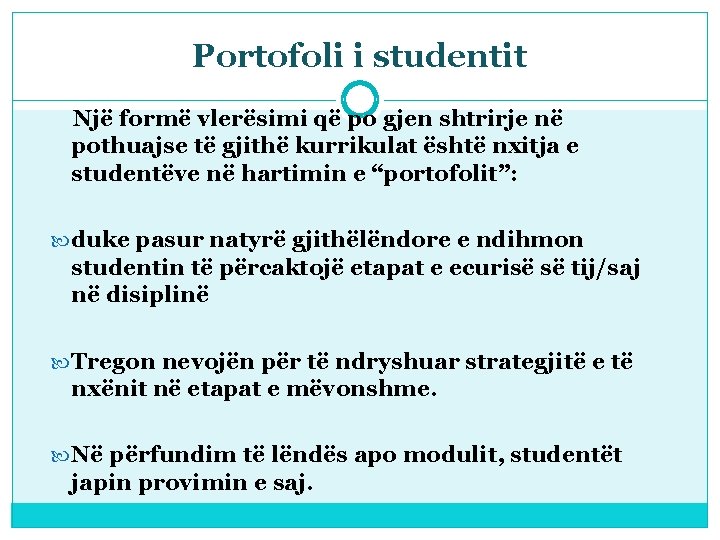 Portofoli i studentit

Një formë vlerësimi që po gjen shtrirje në pothuajse të gjithë kurrikulat është nxitja e studentëve në hartimin e “portofolit”:

duke pasur natyrë gjithëlëndore e ndihmon studentin të përcaktojë etapat e ecurisë së tij/saj në disiplinë

Tregon nevojën për të ndryshuar strategjitë e të nxënit në etapat e mëvonshme.

Në përfundim të lëndës apo modulit, studentët japin provimin e saj.